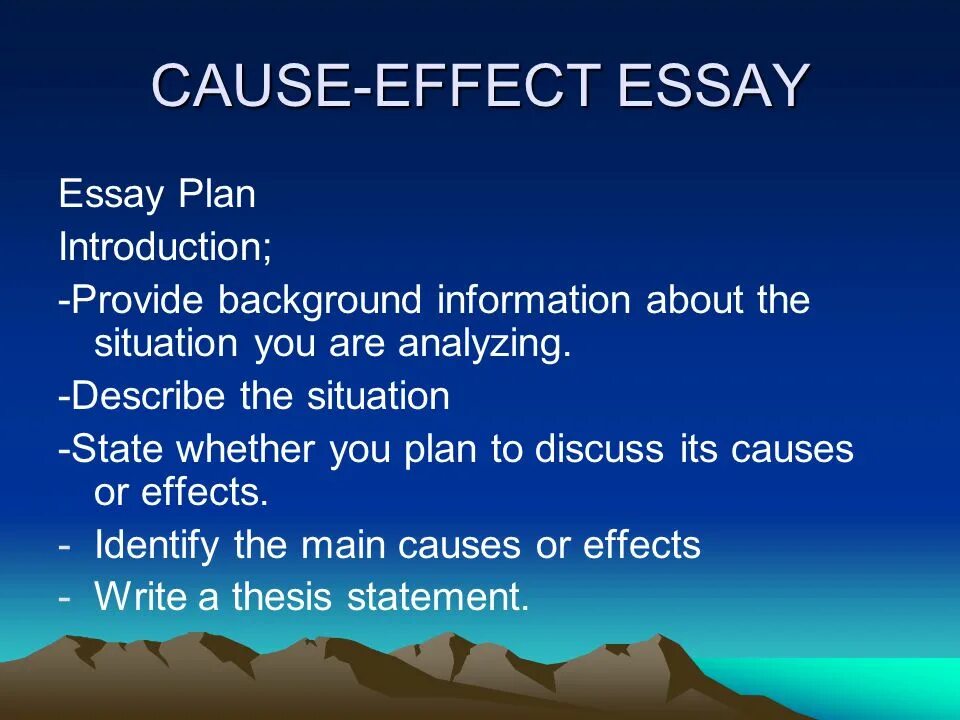 CAUSE-EFFECT ESSAY

Essay Plan

Introduction;

-Provide background information about the situation you are analyzing.

-Describe the situation

-State whether you plan to discuss its causes or effects.

- Identify the main causes or effects

- Write a thesis statement.